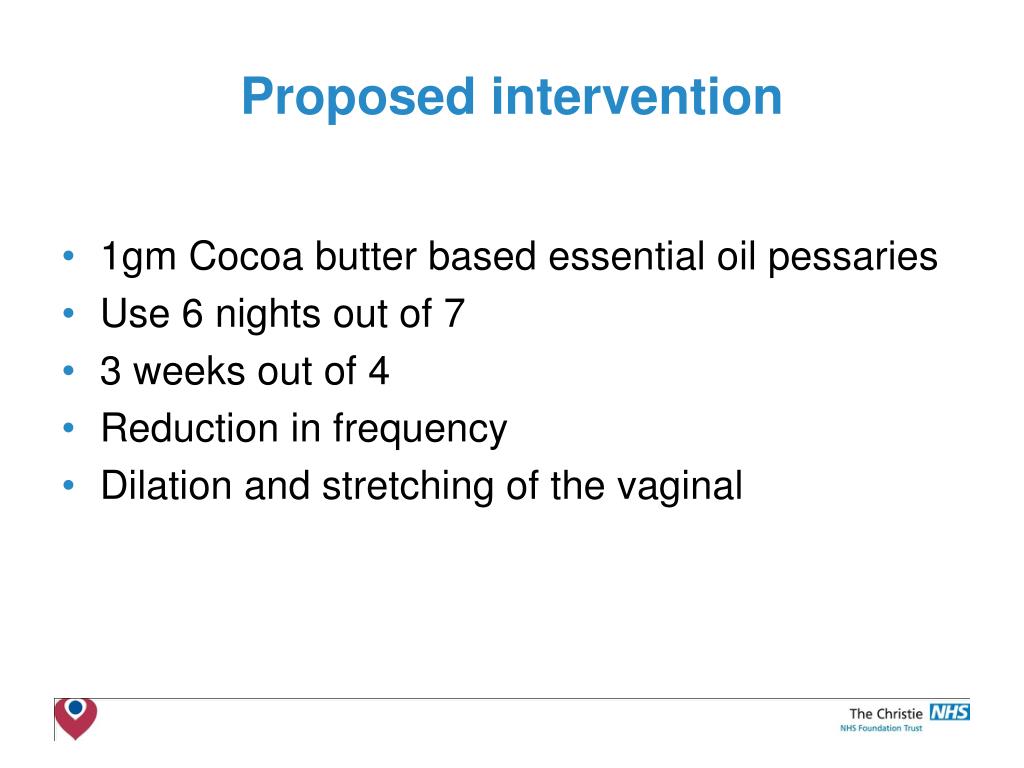 Proposed intervention

• 1gm Cocoa butter based essential oil pessaries
• Use 6 nights out of 7
• 3 weeks out of 4
• Reduction in frequency
• Dilation and stretching of the vaginal

The Christie NHS
NHS Foundation Trust